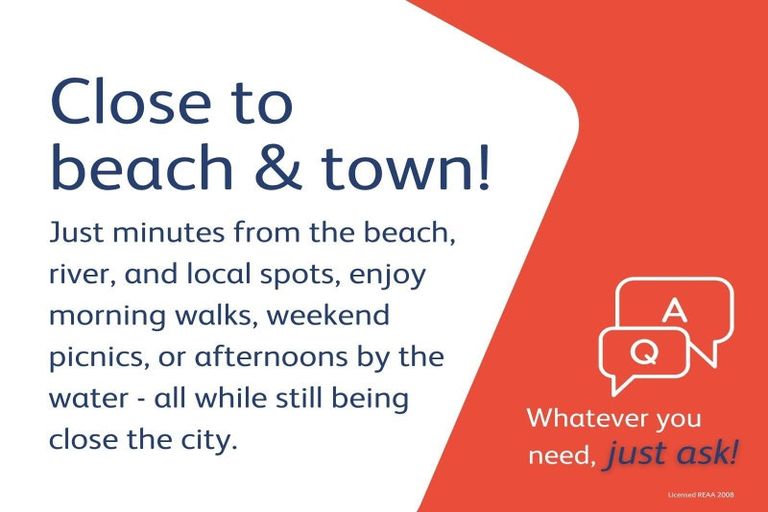 Close to beach & town!

Just minutes from the beach, river, and local spots, enjoy morning walks, weekend picnics, or afternoons by the water - all while still being close the city.

A
Q

Whatever you need, just ask!

Licensed REAA 2008